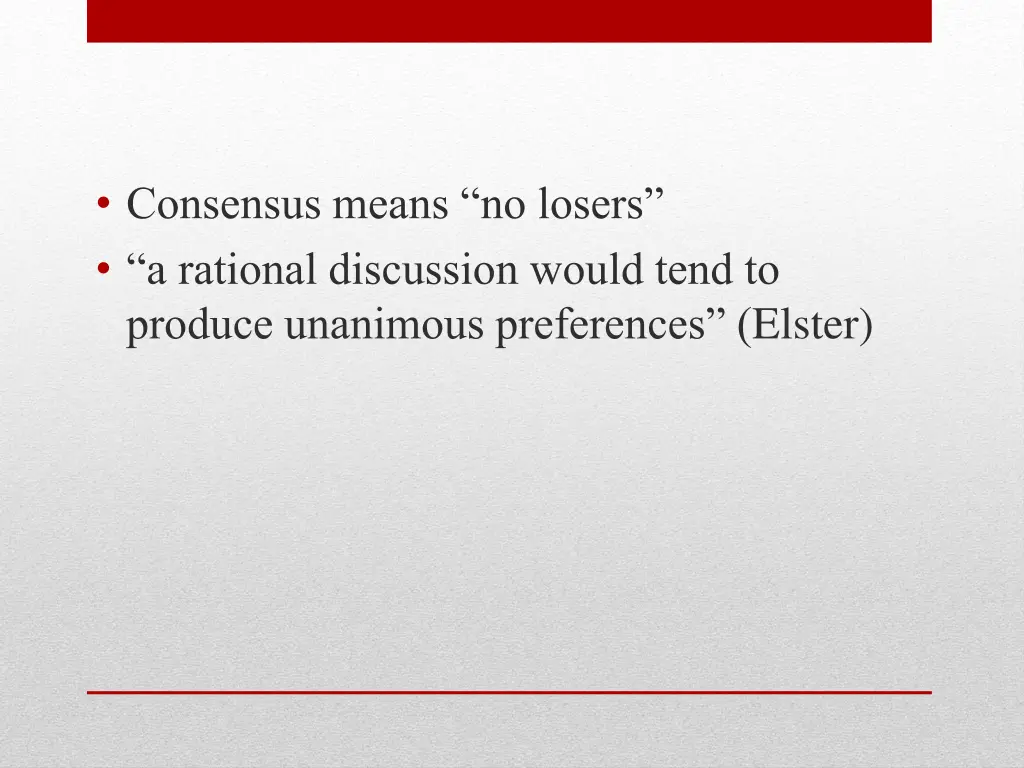 • Consensus means “no losers”
• “a rational discussion would tend to produce unanimous preferences” (Elster)